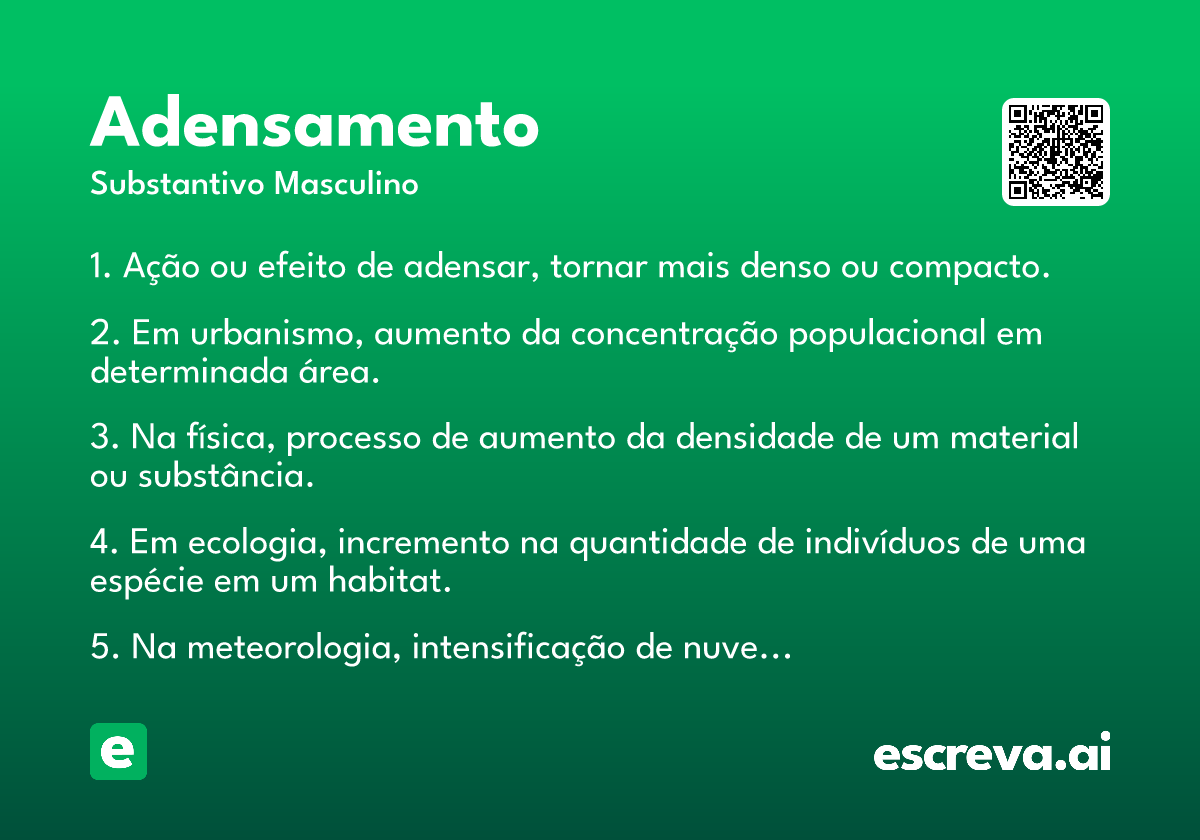 Adensamento

Substantivo Masculino

1. Ação ou efeito de adensar, tornar mais denso ou compacto.

2. Em urbanismo, aumento da concentração populacional em determinada área.

3. Na física, processo de aumento da densidade de um material ou substância.

4. Em ecologia, incremento na quantidade de indivíduos de uma espécie em um habitat.

5. Na meteorologia, intensificação de nuve…

e

escreva.ai